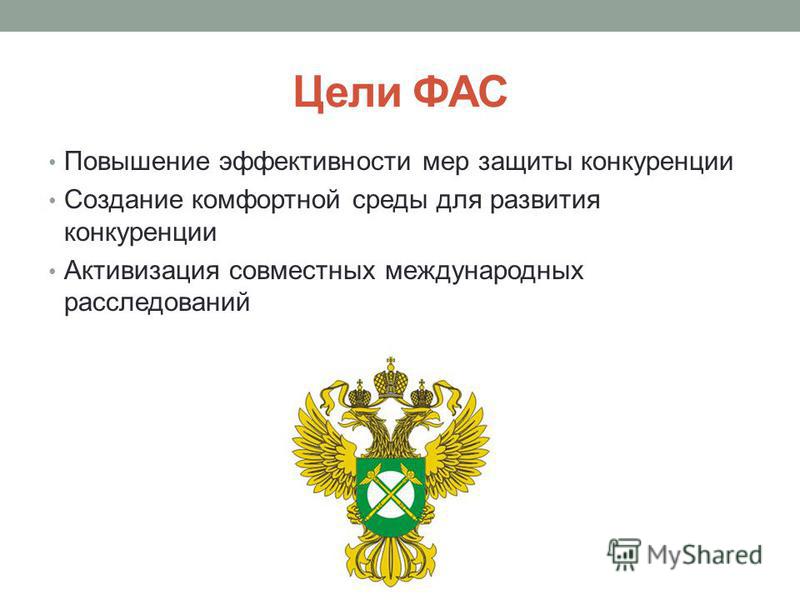 Цели ФАС

• Повышение эффективности мер защиты конкуренции
• Создание комфортной среды для развития конкуренции
• Активизация совместных международных расследований

MyShared